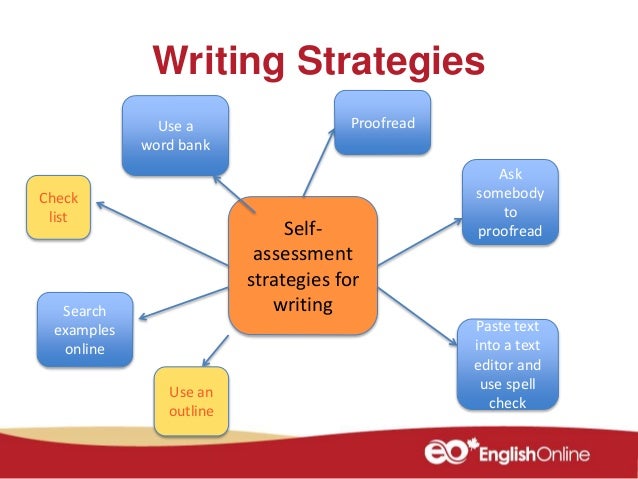 Writing Strategies

Use a word bank

Proofread

Check list

Self-assessment strategies for writing

Ask somebody to proofread

Search examples online

Paste text into a text editor and use spell check

Use an outline

eo EnglishOnline